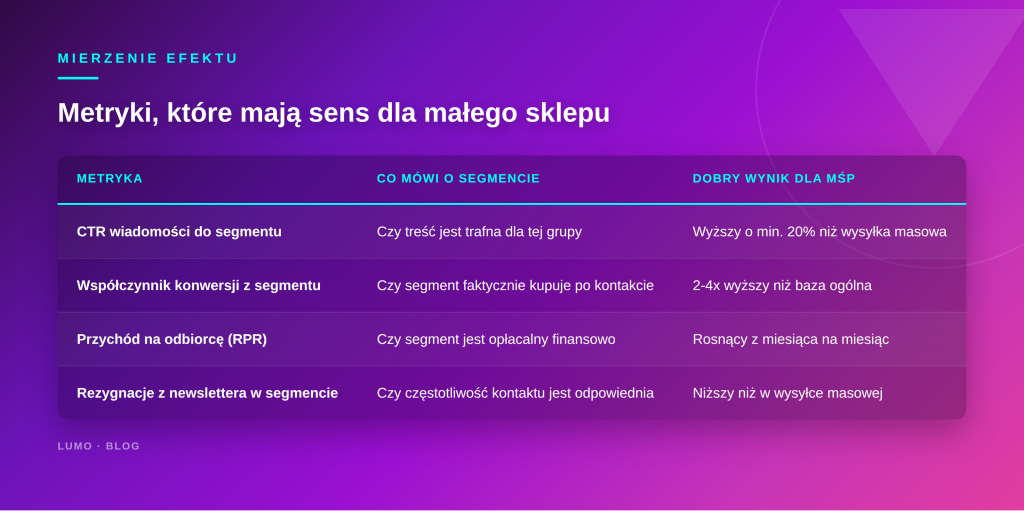 MIERZENIE EFEKTU

Metryki, które mają sens dla małego sklepu

| METRYKA | CO MÓWI O SEGMENCIE | DOBRY WYNIK DLA MŚP |
|---|---|---|
| CTR wiadomości do segmentu | Czy treść jest trafna dla tej grupy | Wyższy o min. 20% niż wysyłka masowa |
| Współczynnik konwersji z segmentu | Czy segment faktycznie kupuje po kontakcie | 2-4x wyższy niż baza ogólna |
| Przychód na odbiorcę (RPR) | Czy segment jest opłacalny finansowo | Rosnący z miesiąca na miesiąc |
| Rezygnacje z newslettera w segmencie | Czy częstotliwość kontaktu jest odpowiednia | Niższy niż w wysyłce masowej |

LUMO · BLOG